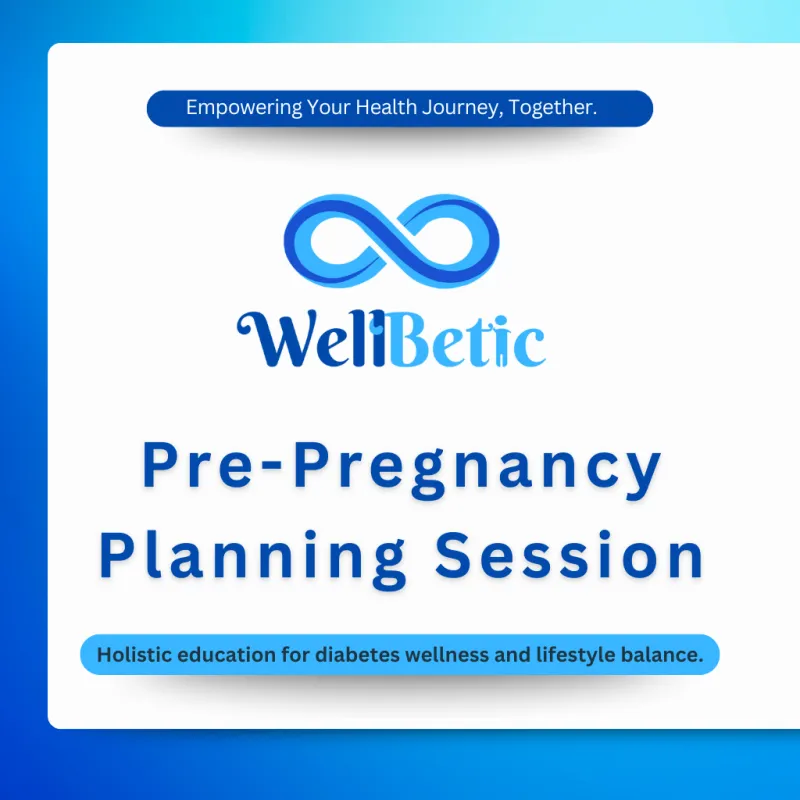 Empowering Your Health Journey, Together.

WellBetic

Pre-Pregnancy Planning Session

Holistic education for diabetes wellness and lifestyle balance.